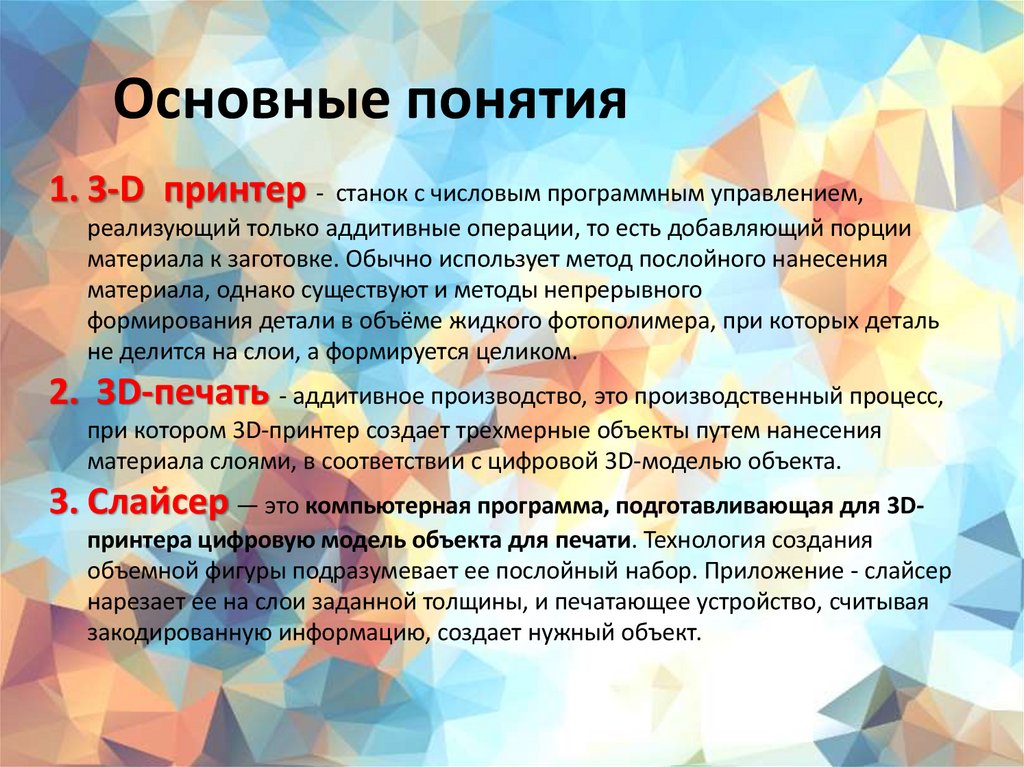 Основные понятия

1. 3-D принтер - станок с числовым программным управлением, реализующий только аддитивные операции, то есть добавляющий порции материала к заготовке. Обычно использует метод послойного нанесения материала, однако существуют и методы непрерывного формирования детали в объёме жидкого фотополимера, при которых деталь не делится на слои, а формируется целиком.

2. 3D-печать - аддитивное производство, это производственный процесс, при котором 3D-принтер создает трехмерные объекты путем нанесения материала слоями, в соответствии с цифровой 3D-моделью объекта.

3. Слайсер — это компьютерная программа, подготавливающая для 3D-принтера цифровую модель объекта для печати. Технология создания объемной фигуры подразумевает ее послойный набор. Приложение - слайсер нарезает ее на слои заданной толщины, и печатающее устройство, считывая закодированную информацию, создает нужный объект.